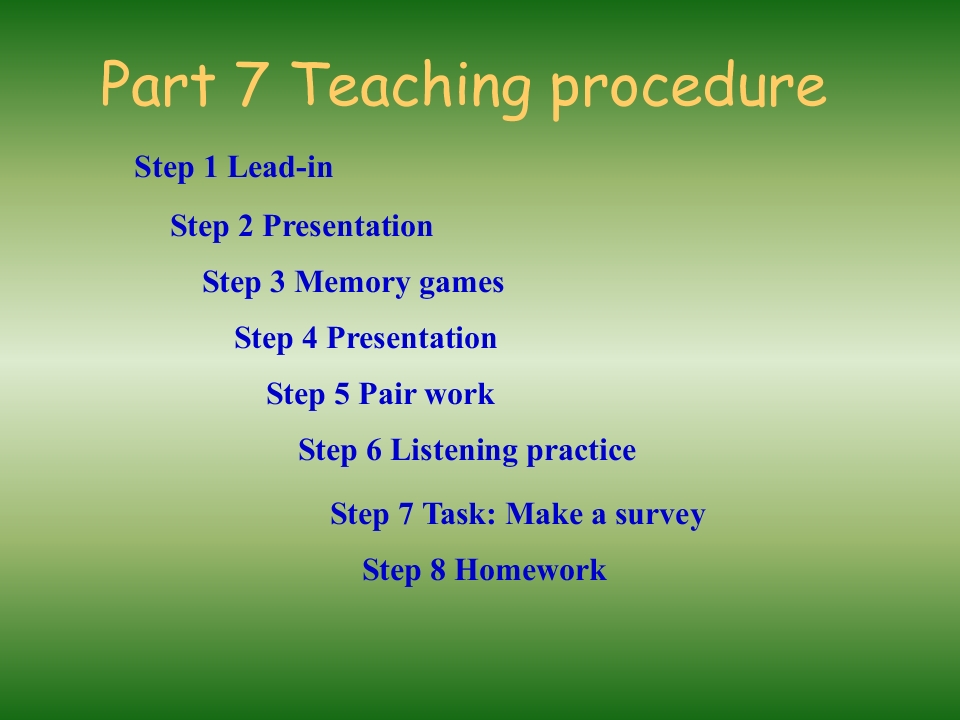 Part 7 Teaching procedure

Step 1 Lead-in

Step 2 Presentation

Step 3 Memory games

Step 4 Presentation

Step 5 Pair work

Step 6 Listening practice

Step 7 Task: Make a survey

Step 8 Homework